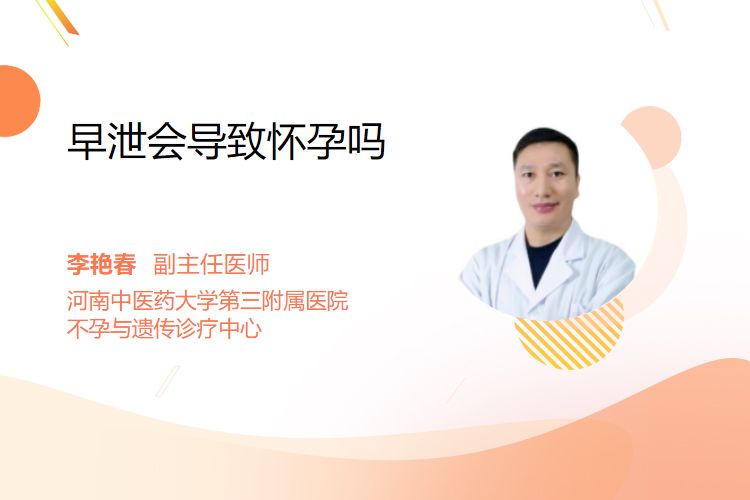 早泄会导致怀孕吗

李艳春 副主任医师
河南中医药大学第三附属医院
不孕与遗传诊疗中心